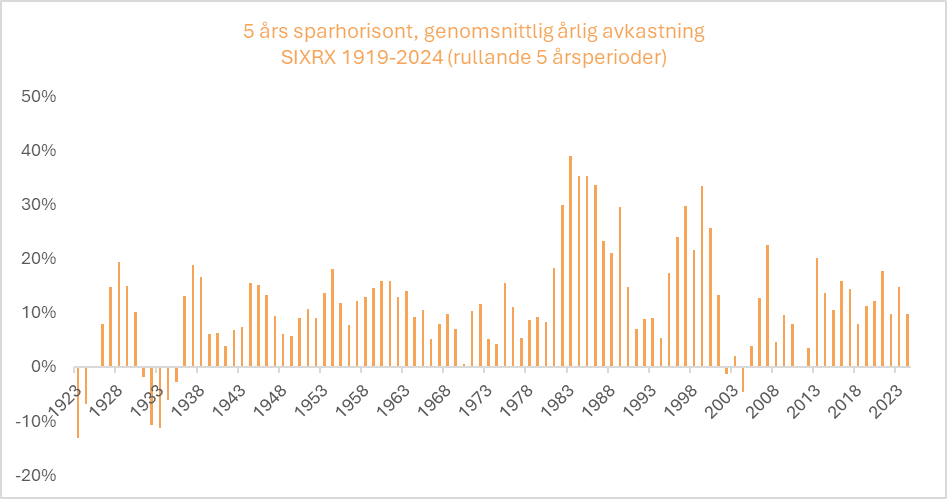 5 års sparhorisont, genomsnittlig årlig avkastning
SIXRX 1919-2024 (rullande 5 årsperioder)

50%
40%
30%
20%
10%
0%
-10%
-20%

1923
1928
1933
1938
1943
1948
1953
1958
1963
1968
1973
1978
1983
1988
1993
1998
2003
2008
2013
2018
2023